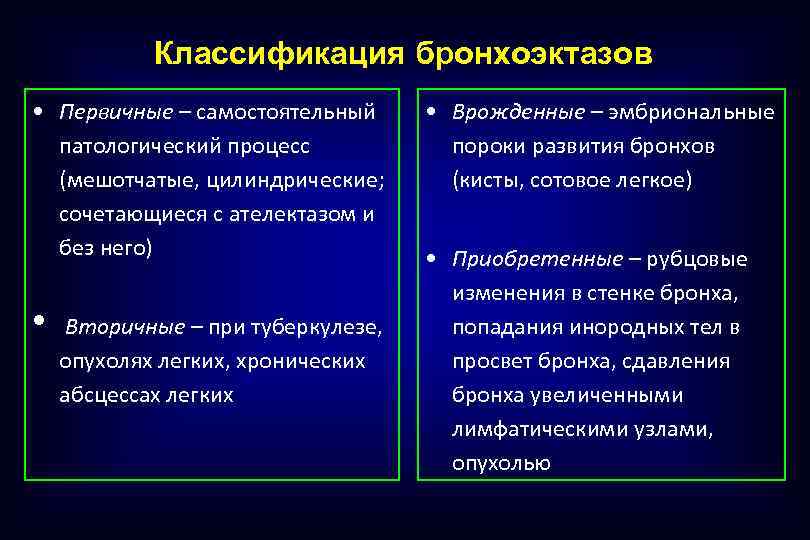 Классификация бронхоэктазов

• Первичные – самостоятельный патологический процесс (мешотчатые, цилиндрические; сочетающиеся с ателектазом и без него)

• Вторичные – при туберкулезе, опухолях легких, хронических абсцессах легких

• Врожденные – эмбриональные пороки развития бронхов (кисты, сотовое легкое)

• Приобретенные – рубцовые изменения в стенке бронха, попадания инородных тел в просвет бронха, сдавления бронха увеличенными лимфатическими узлами, опухолью